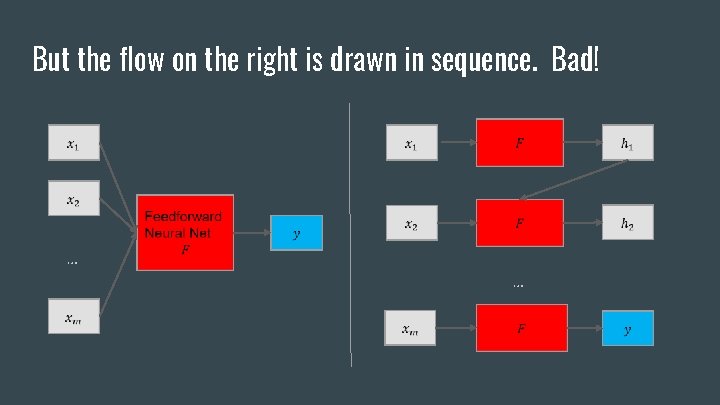 But the flow on the right is drawn in sequence. Bad!

$x_1$

$x_2$

...

$x_m$

Feedforward Neural Net $F$

$y$

$x_1$

$F$

$h_1$

$x_2$

$F$

$h_2$

...

$x_m$

$F$

$y$